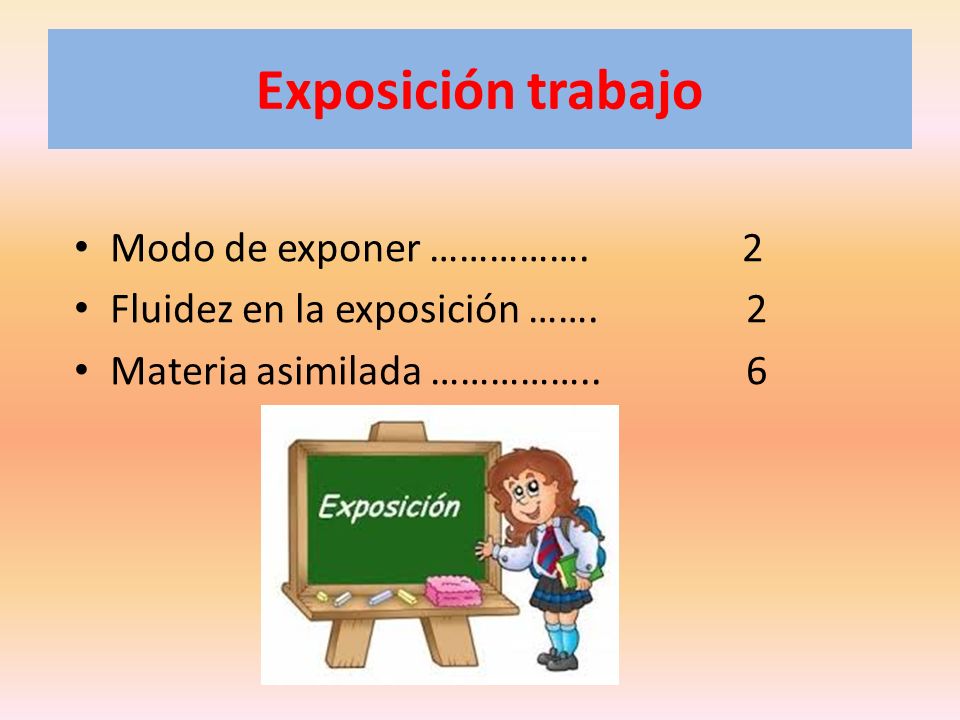 Exposición trabajo

• Modo de exponer ……………. 2
• Fluidez en la exposición ……. 2
• Materia asimilada …………….. 6

Exposición